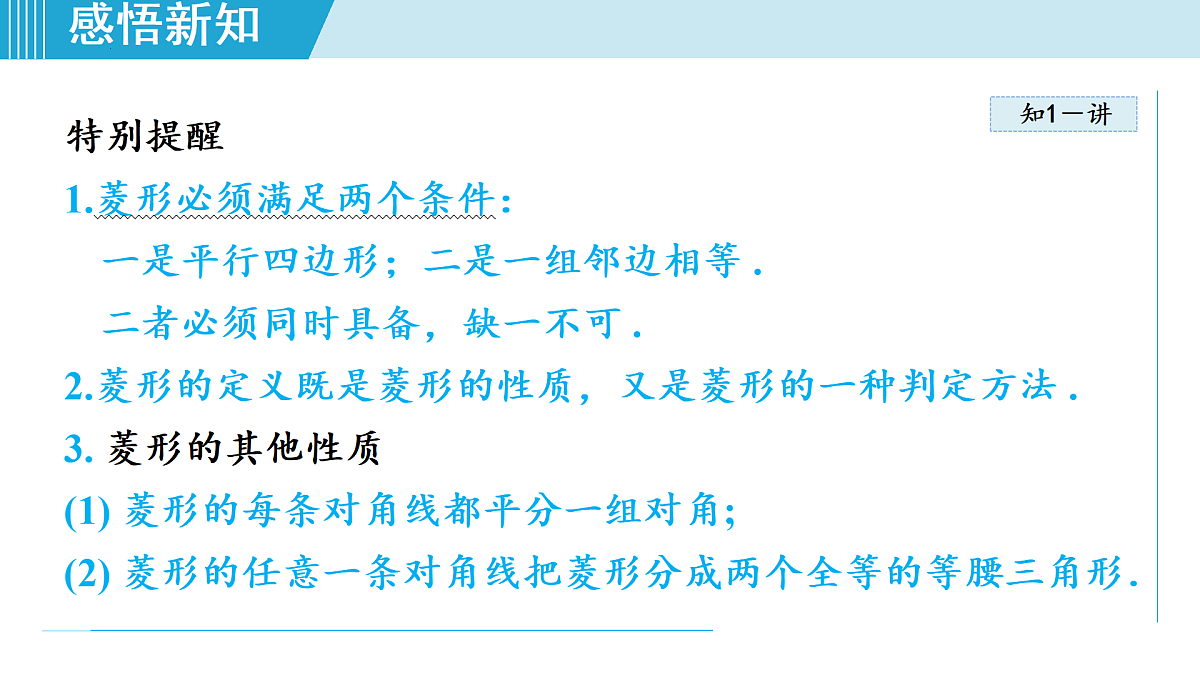 感悟新知

知1－讲

特别提醒

1.菱形必须满足两个条件：

一是平行四边形；二是一组邻边相等．

二者必须同时具备，缺一不可．

2.菱形的定义既是菱形的性质，又是菱形的一种判定方法．

3. 菱形的其他性质

(1) 菱形的每条对角线都平分一组对角；

(2) 菱形的任意一条对角线把菱形分成两个全等的等腰三角形.